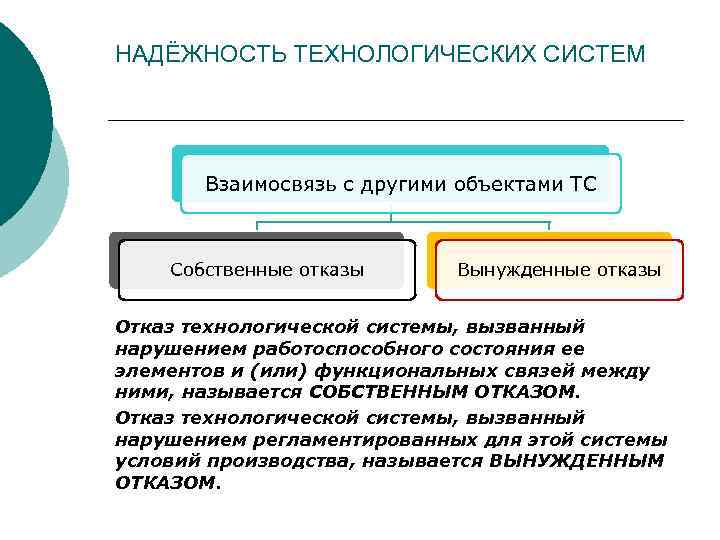 НАДЁЖНОСТЬ ТЕХНОЛОГИЧЕСКИХ СИСТЕМ

Взаимосвязь с другими объектами ТС

Собственные отказы

Вынужденные отказы

Отказ технологической системы, вызванный нарушением работоспособного состояния ее элементов и (или) функциональных связей между ними, называется СОБСТВЕННЫМ ОТКАЗОМ.

Отказ технологической системы, вызванный нарушением регламентированных для этой системы условий производства, называется ВЫНУЖДЕННЫМ ОТКАЗОМ.